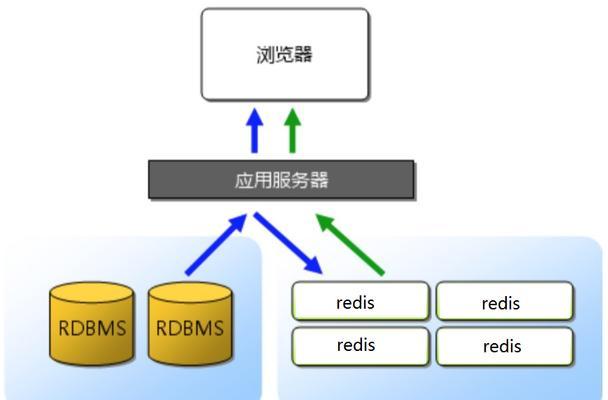 浏览器

应用服务器

RDBMS

RDBMS

redis

redis

redis

redis